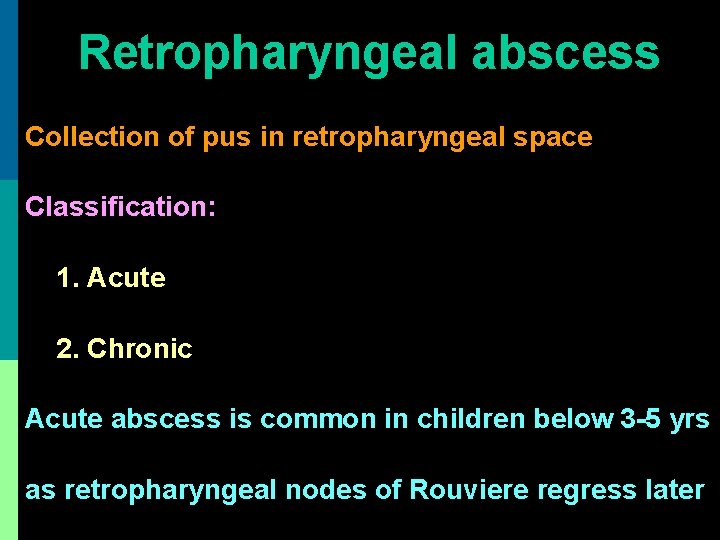 Retropharyngeal abscess

Collection of pus in retropharyngeal space

Classification:

1. Acute

2. Chronic

Acute abscess is common in children below 3-5 yrs as retropharyngeal nodes of Rouviere regress later